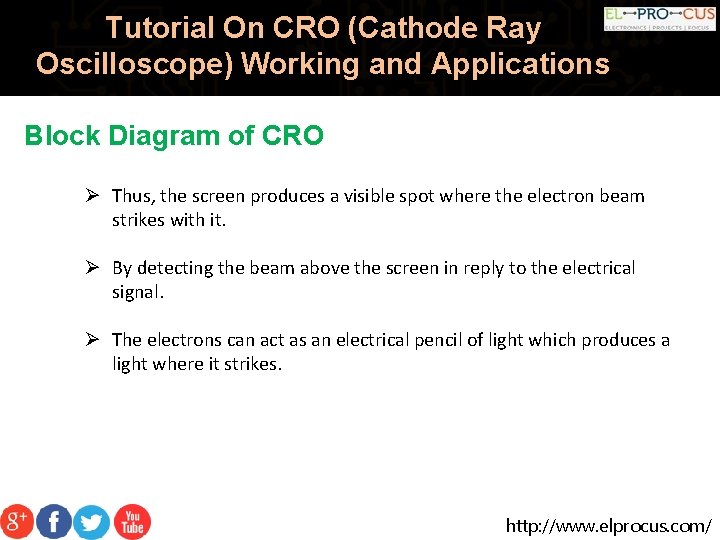 Tutorial On CRO (Cathode Ray Oscilloscope) Working and Applications

EL-PRO-CUS
ELECTRONICS | PROJECTS | FOCUS

Block Diagram of CRO

➢ Thus, the screen produces a visible spot where the electron beam strikes with it.

➢ By detecting the beam above the screen in reply to the electrical signal.

➢ The electrons can act as an electrical pencil of light which produces a light where it strikes.

g+ f You Tube

http://www.elprocus.com/